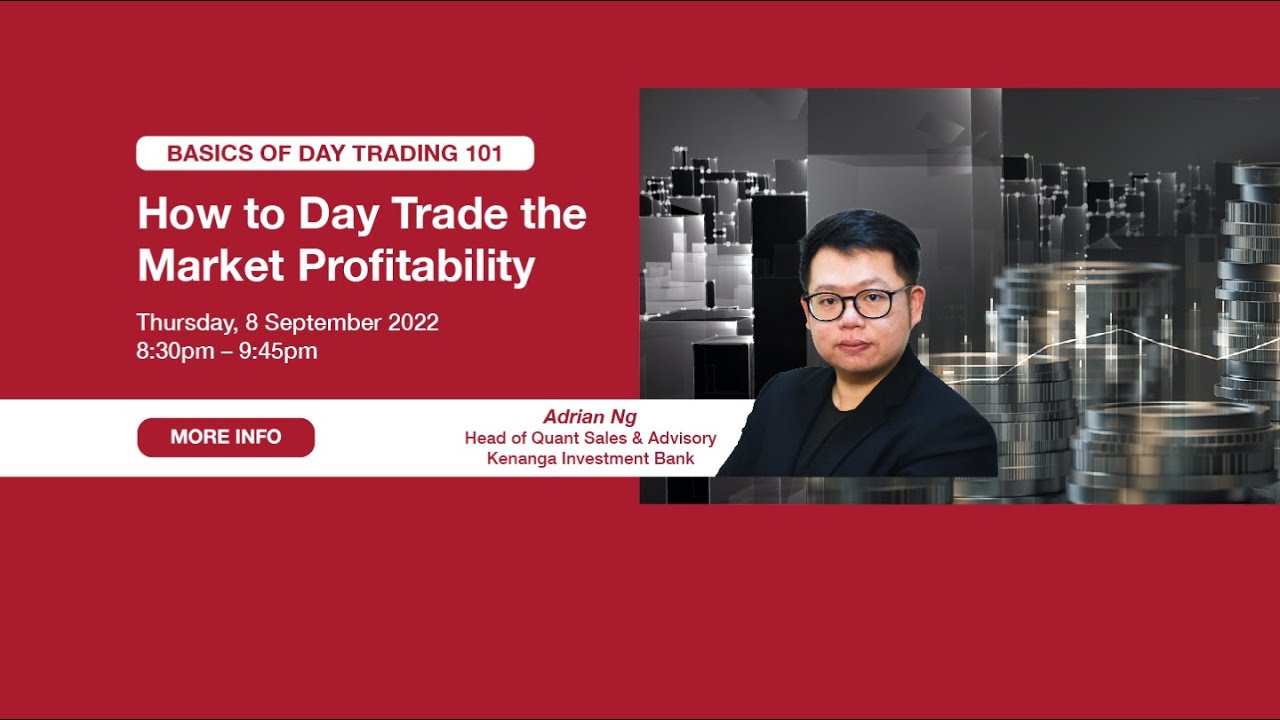 BASICS OF DAY TRADING 101

How to Day Trade the Market Profitability

Thursday, 8 September 2022
8:30pm – 9:45pm

MORE INFO

Adrian Ng
Head of Quant Sales & Advisory
Kenanga Investment Bank